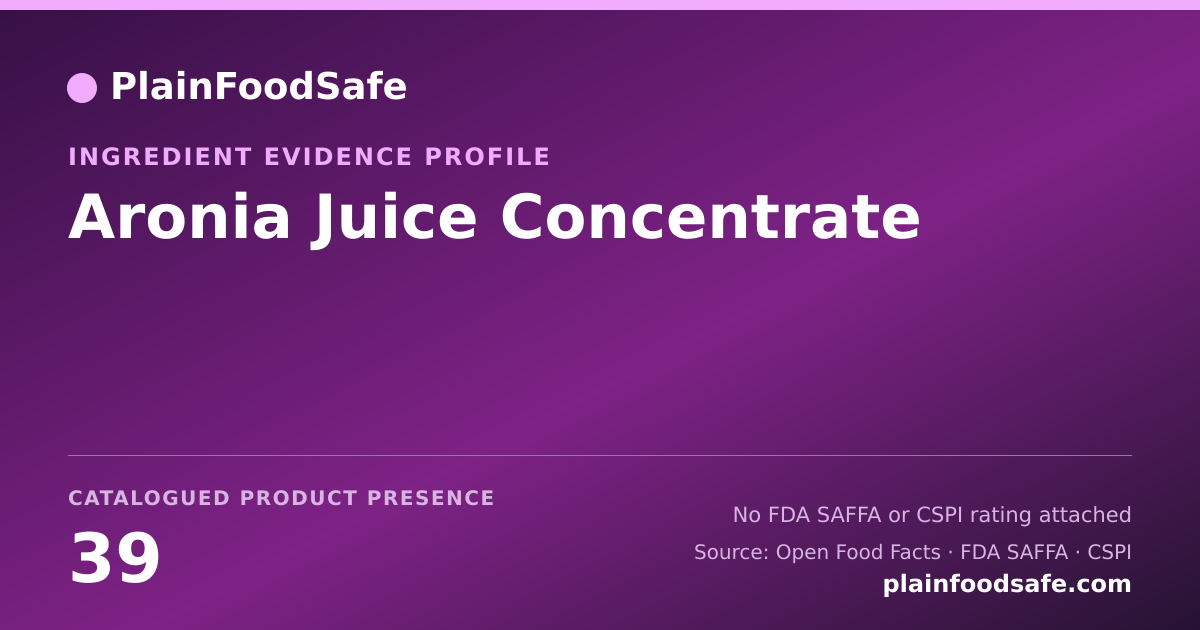 PlainFoodSafe

INGREDIENT EVIDENCE PROFILE

Aronia Juice Concentrate

CATALOGUED PRODUCT PRESENCE

39

No FDA SAFFA or CSPI rating attached

Source: Open Food Facts · FDA SAFFA · CSPI

plainfoodsafe.com